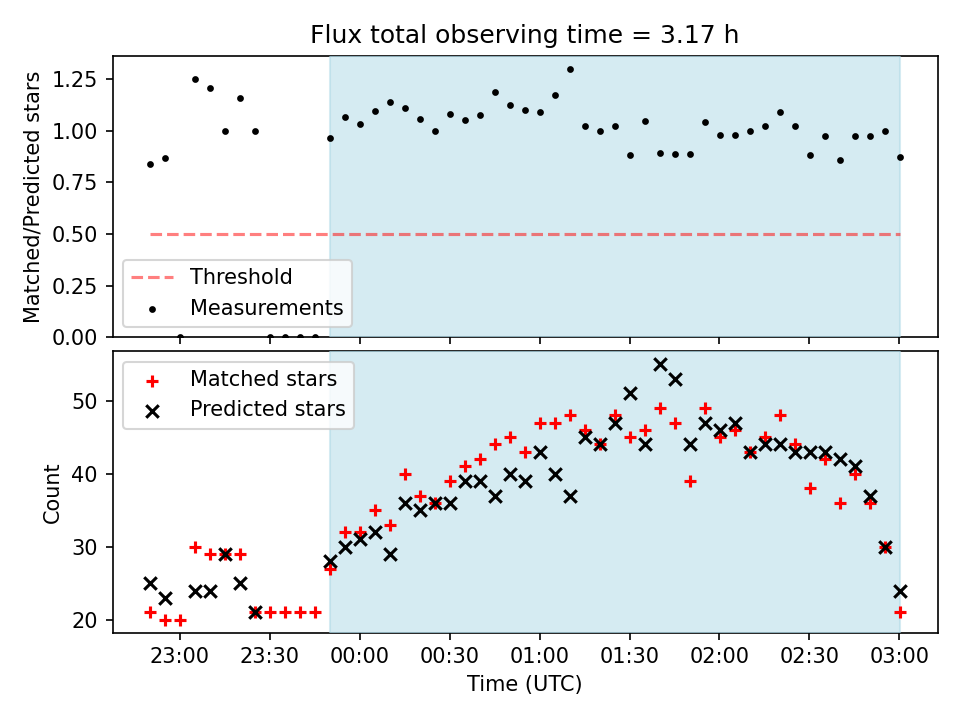 Flux total observing time = 3.17 h

Matched/Predicted stars

1.25
1.00
0.75
0.50
0.25
0.00

Threshold
Measurements

Matched stars
Predicted stars

Count

50
40
30
20

23:00
23:30
00:00
00:30
01:00
01:30
02:00
02:30
03:00

Time (UTC)